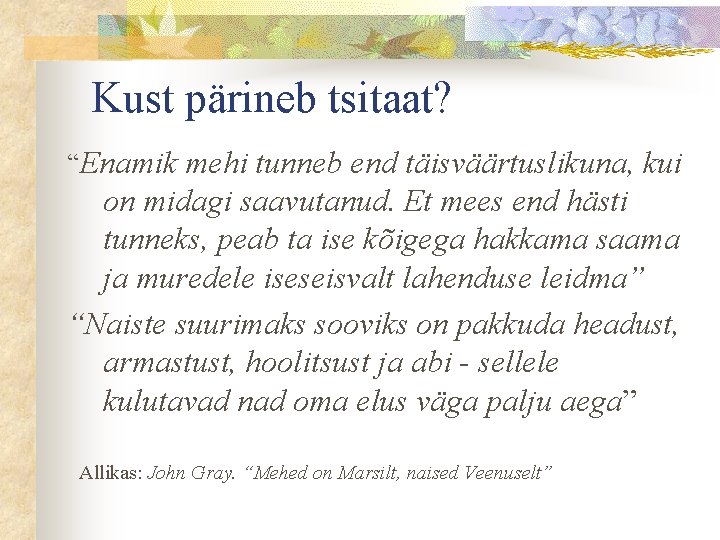 Kust pärineb tsitaat?

“Enamik mehi tunneb end täisväärtuslikuna, kui on midagi saavutanud. Et mees end hästi tunneks, peab ta ise kõigega hakkama saama ja muredele iseseisvalt lahenduse leidma”

“Naiste suurimaks sooviks on pakkuda headust, armastust, hoolitsust ja abi - sellele kulutavad nad oma elus väga palju aega”

Allikas: John Gray. “Mehed on Marsilt, naised Veenuselt”